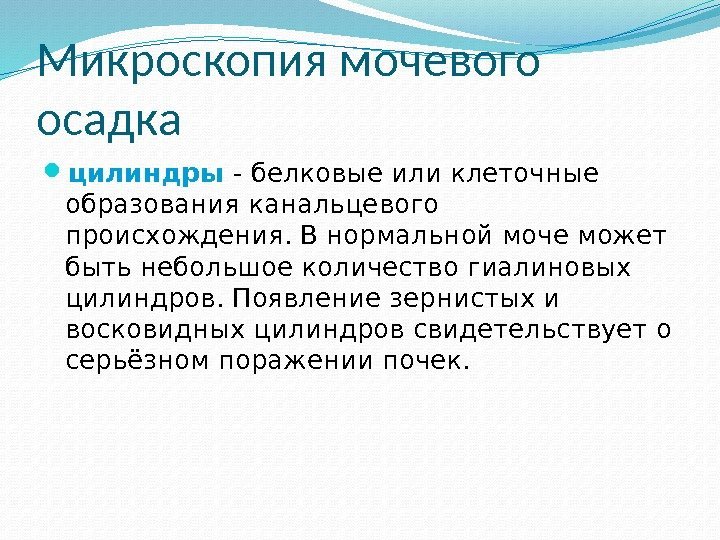 Микроскопия мочевого осадка

цилиндры - белковые или клеточные образования канальцевого происхождения. В нормальной моче может быть небольшое количество гиалиновых цилиндров. Появление зернистых и восковидных цилиндров свидетельствует о серьёзном поражении почек.